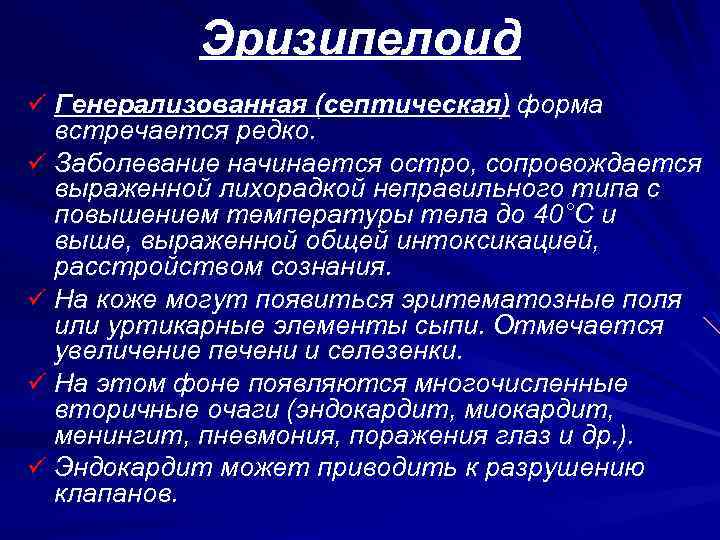 Эризипелоид

✓ Генерализованная (септическая) форма встречается редко.

✓ Заболевание начинается остро, сопровождается выраженной лихорадкой неправильного типа с повышением температуры тела до 40°С и выше, выраженной общей интоксикацией, расстройством сознания.

✓ На коже могут появиться эритематозные поля или уртикарные элементы сыпи. Отмечается увеличение печени и селезенки.

✓ На этом фоне появляются многочисленные вторичные очаги (эндокардит, миокардит, менингит, пневмония, поражения глаз и др.).

✓ Эндокардит может приводить к разрушению клапанов.